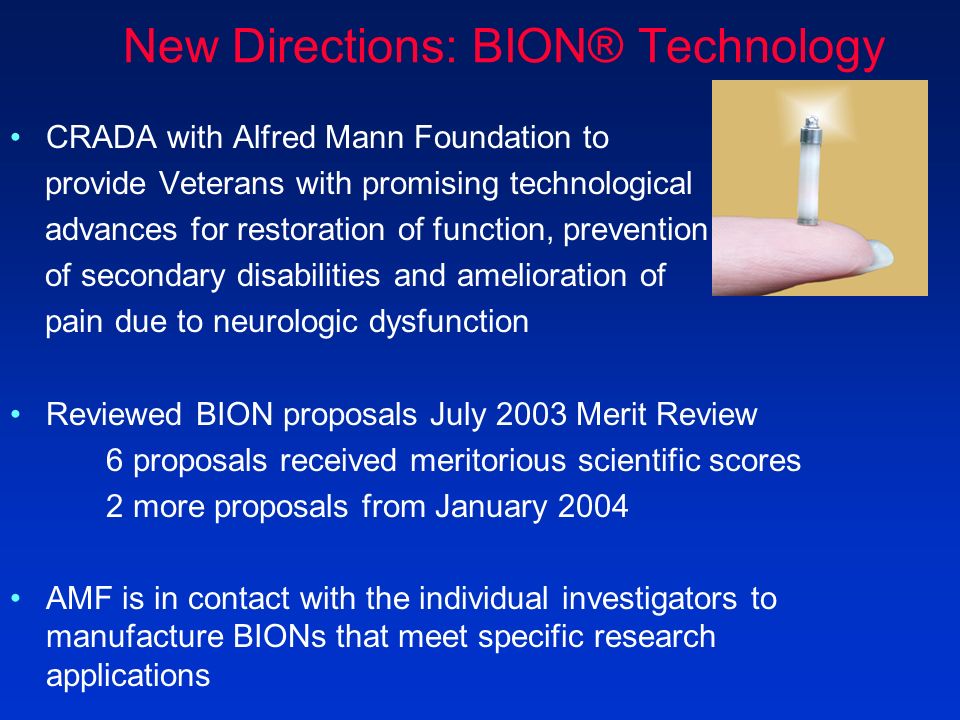 New Directions: BION® Technology

• CRADA with Alfred Mann Foundation to provide Veterans with promising technological advances for restoration of function, prevention of secondary disabilities and amelioration of pain due to neurologic dysfunction

• Reviewed BION proposals July 2003 Merit Review
6 proposals received meritorious scientific scores
2 more proposals from January 2004

• AMF is in contact with the individual investigators to manufacture BIONs that meet specific research applications